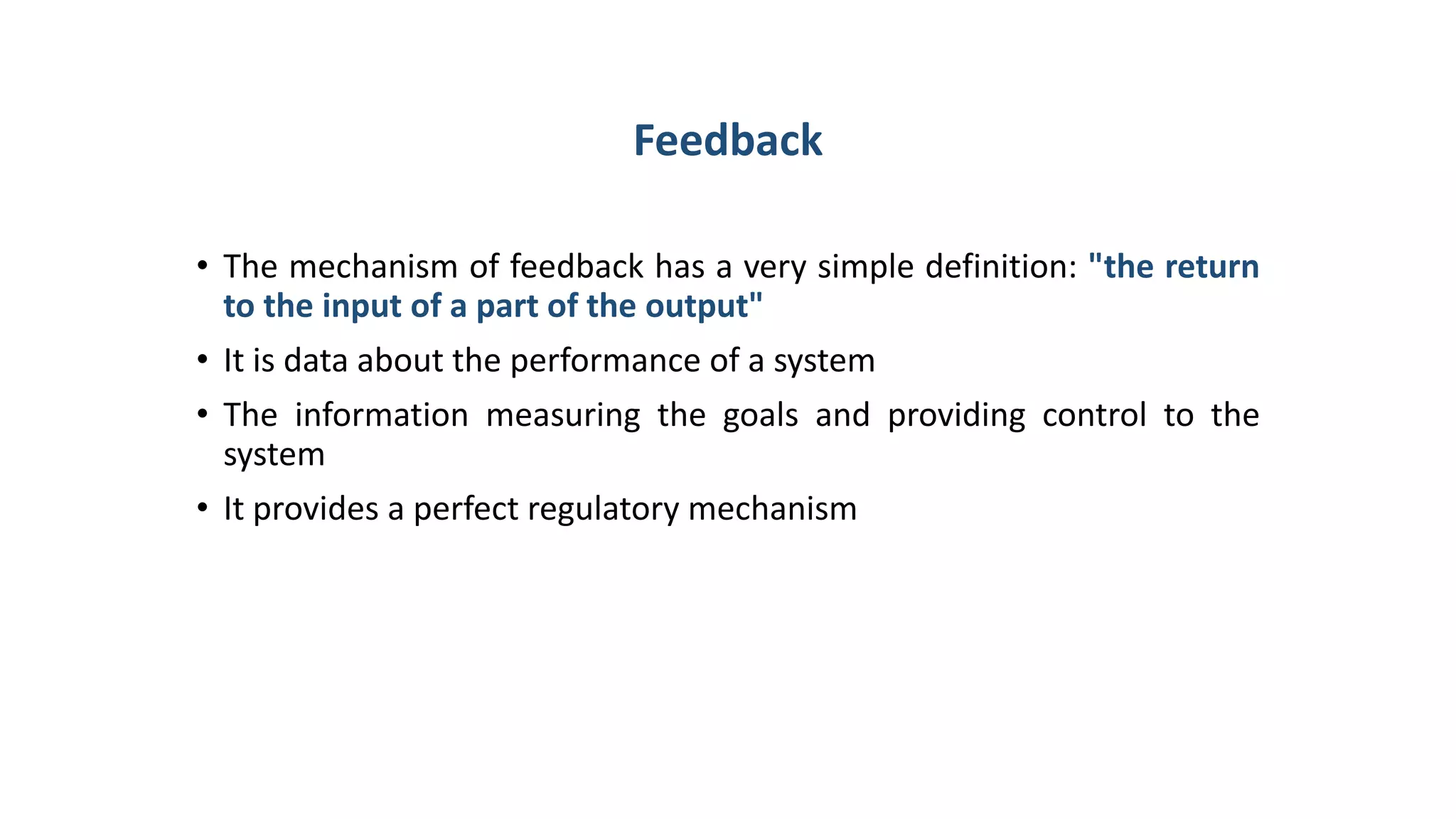 Feedback

• The mechanism of feedback has a very simple definition: "the return to the input of a part of the output"

• It is data about the performance of a system

• The information measuring the goals and providing control to the system

• It provides a perfect regulatory mechanism